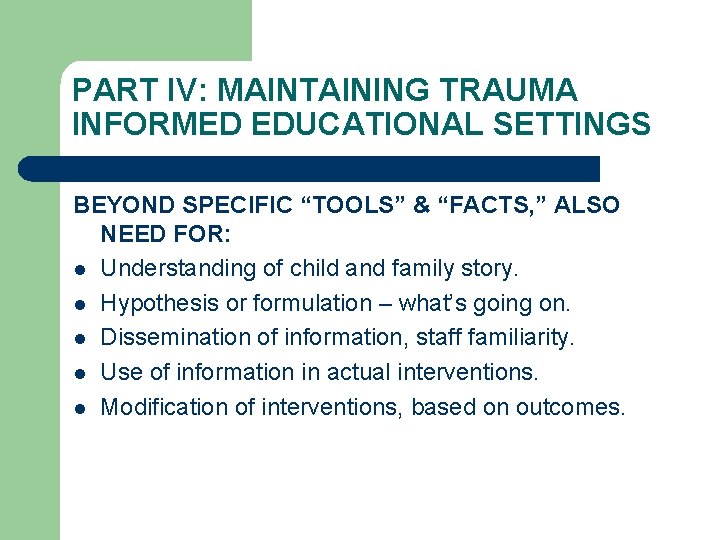 PART IV: MAINTAINING TRAUMA INFORMED EDUCATIONAL SETTINGS

BEYOND SPECIFIC “TOOLS” & “FACTS,” ALSO NEED FOR:

- Understanding of child and family story.
- Hypothesis or formulation – what’s going on.
- Dissemination of information, staff familiarity.
- Use of information in actual interventions.
- Modification of interventions, based on outcomes.